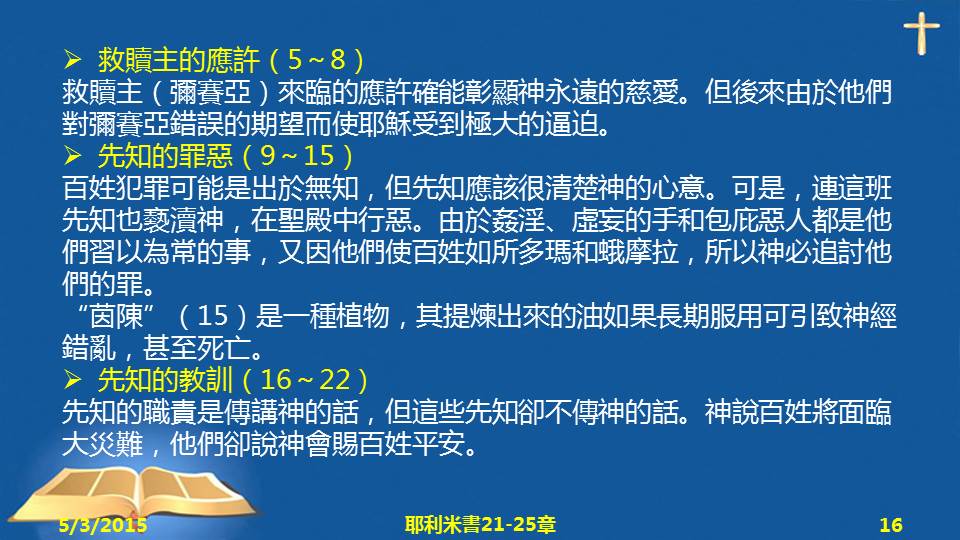 ➢ 救贖主的應許（5～8）
救贖主（彌賽亞）來臨的應許確能彰顯神永遠的慈愛。但後來由於他們對彌賽亞錯誤的期望而使耶穌受到極大的逼迫。
➢ 先知的罪惡（9～15）
百姓犯罪可能是出於無知，但先知應該很清楚神的心意。可是，連這班先知也褻瀆神，在聖殿中行惡。由於姦淫、虛妄的手和包庇惡人都是他們習以為常的事，又因他們使百姓如所多瑪和蛾摩拉，所以神必追討他們的罪。
“茵陳”（15）是一種植物，其提煉出來的油如果長期服用可引致神經錯亂，甚至死亡。
➢ 先知的教訓（16～22）
先知的職責是傳講神的話，但這些先知卻不傳神的話。神說百姓將面臨大災難，他們卻說神會賜百姓平安。
5/3/2015
耶利米書21-25章
16